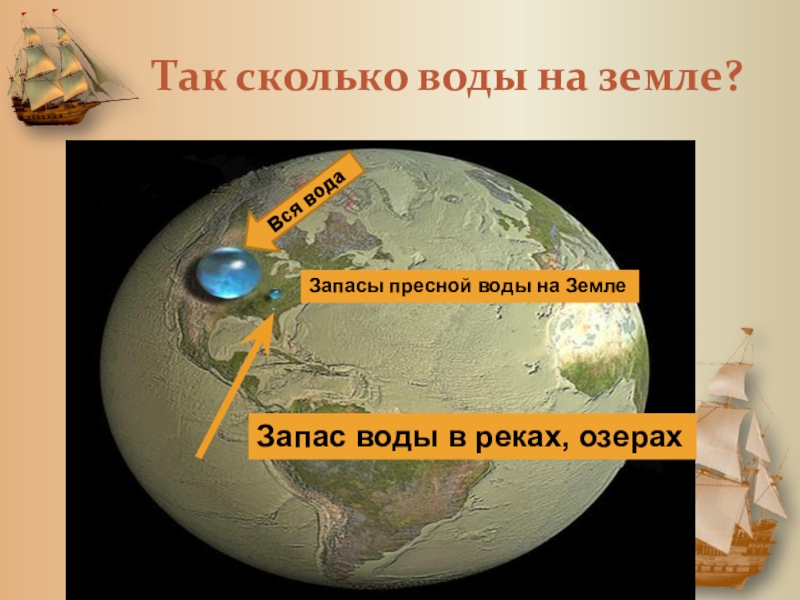 Так сколько воды на земле?

Вся вода

Запасы пресной воды на Земле

Запас воды в реках, озерах